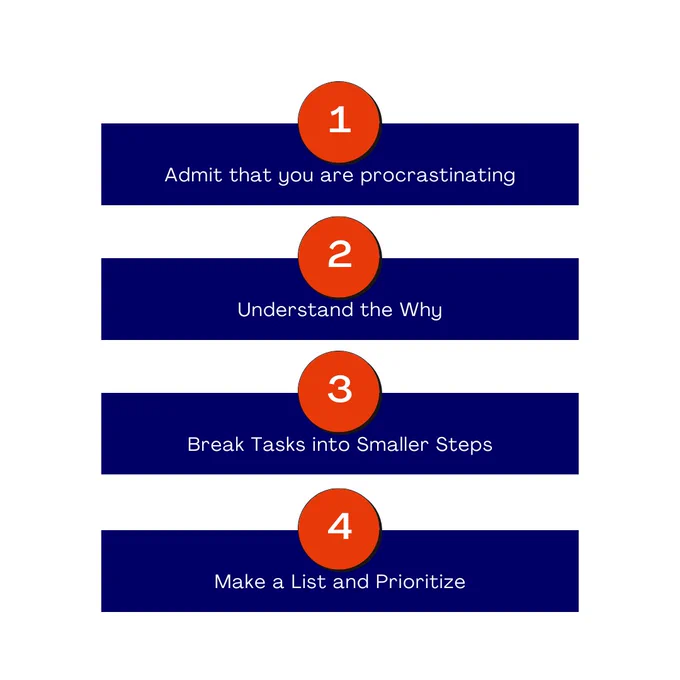 1
Admit that you are procrastinating

2
Understand the Why

3
Break Tasks into Smaller Steps

4
Make a List and Prioritize